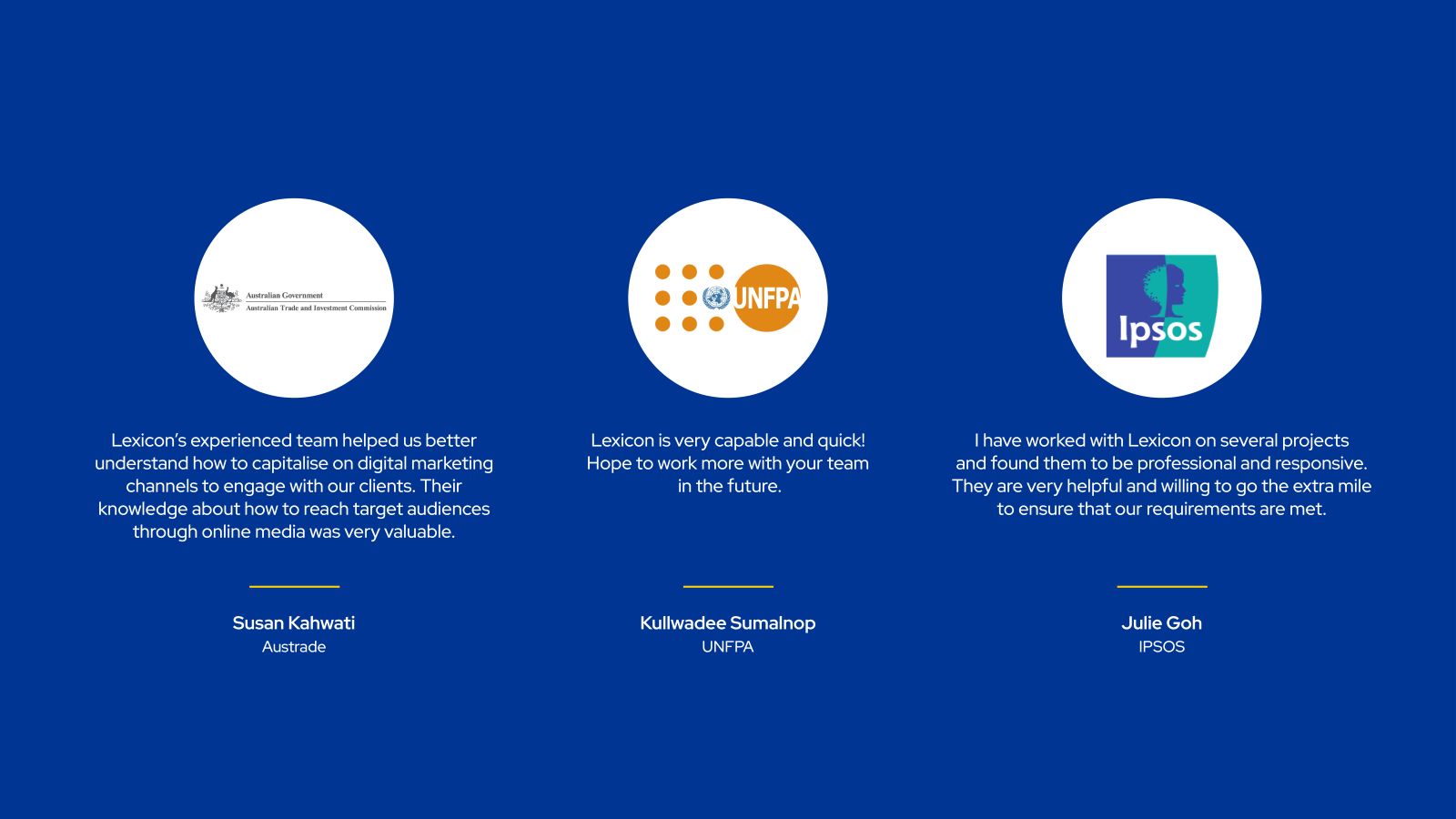 Australian Government
Australian Trade and Investment Commission

Lexicon's experienced team helped us better understand how to capitalise on digital marketing channels to engage with our clients. Their knowledge about how to reach target audiences through online media was very valuable.

Susan Kahwati
Austrade

UNFPA

Lexicon is very capable and quick! Hope to work more with your team in the future.

Kullwadee Sumalnop
UNFPA

Ipsos

I have worked with Lexicon on several projects and found them to be professional and responsive. They are very helpful and willing to go the extra mile to ensure that our requirements are met.

Julie Goh
IPSOS